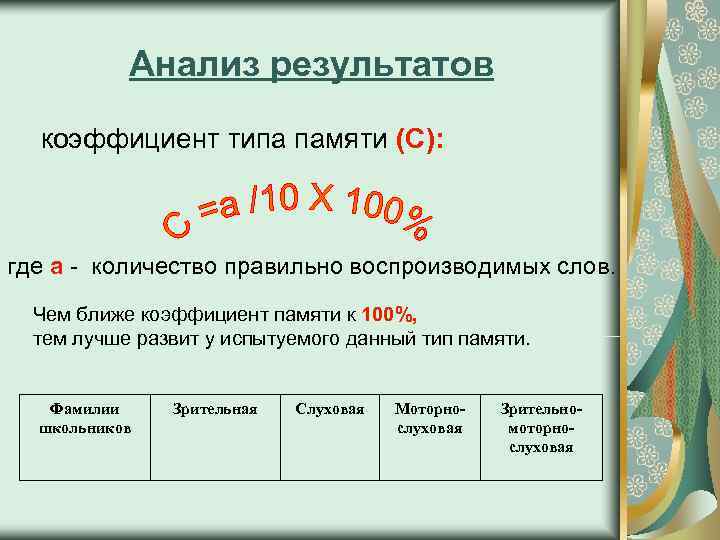 Анализ результатов

коэффициент типа памяти (С):

С =а /10 Х 100%

где а - количество правильно воспроизводимых слов.

Чем ближе коэффициент памяти к 100%,
тем лучше развит у испытуемого данный тип памяти.

| Фамилии школьников | Зрительная | Слуховая | Моторно-слуховая | Зрительно-моторно-слуховая |
|---|---|---|---|---|
| | | | | |